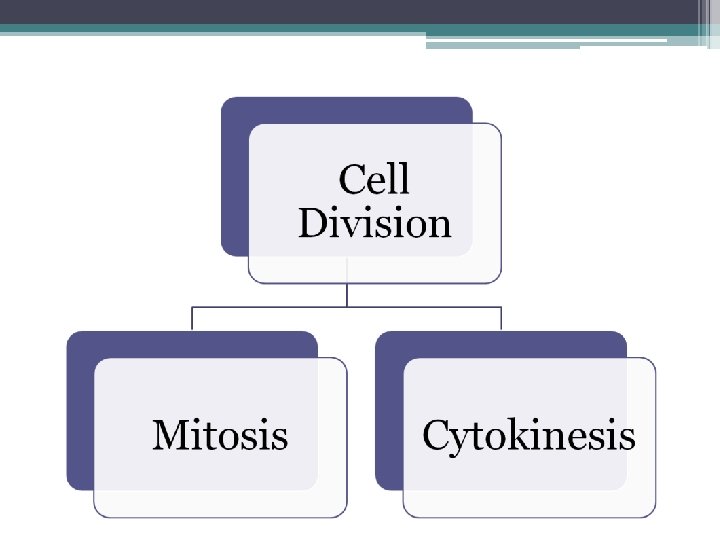 Cell Division

Mitosis

Cytokinesis